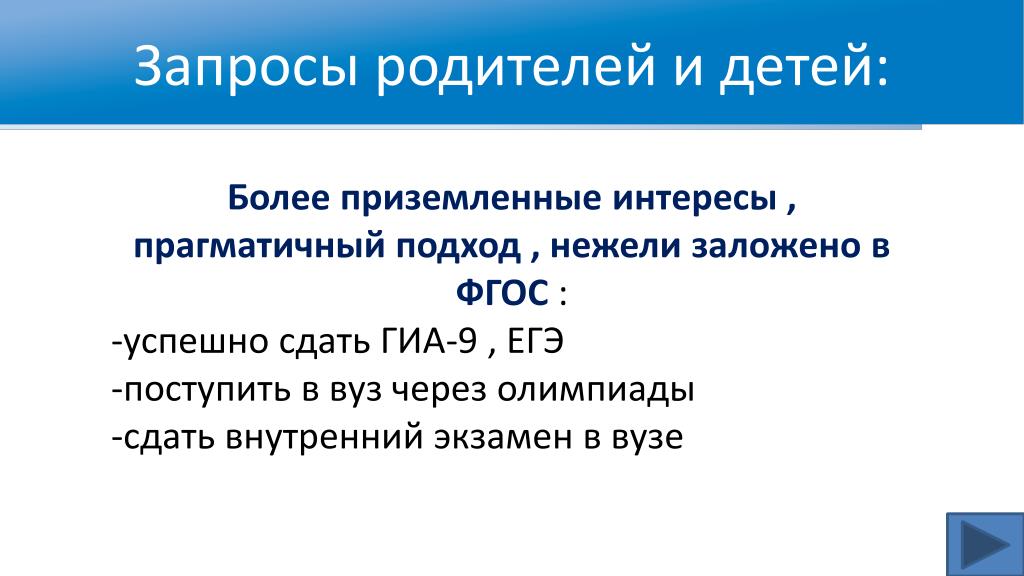 Запросы родителей и детей:

Более приземленные интересы , прагматичный подход , нежели заложено в ФГОС :

-успешно сдать ГИА-9 , ЕГЭ
-поступить в вуз через олимпиады
-сдать внутренний экзамен в вузе